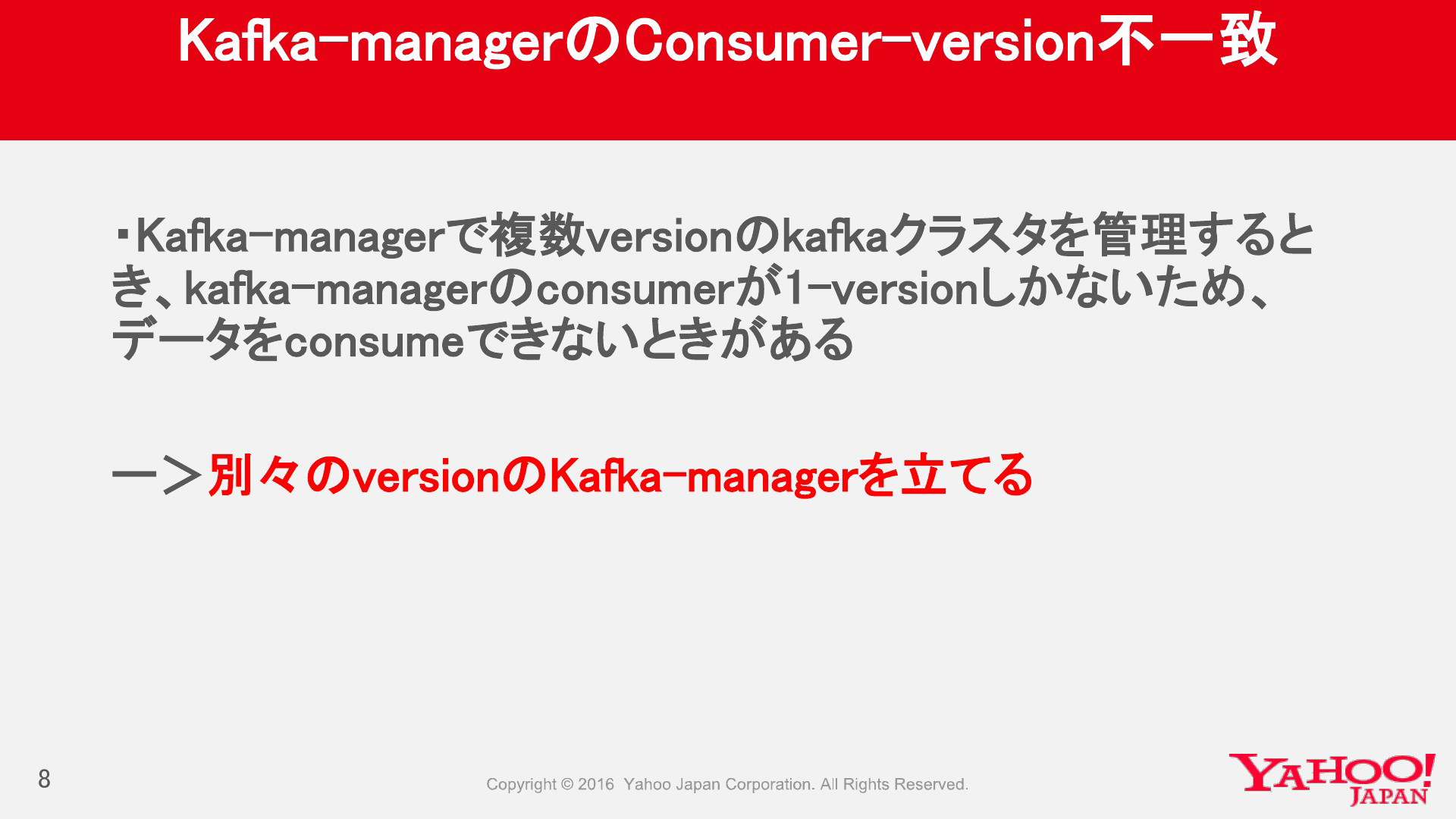 Kafka-managerのConsumer-version不一致

・Kafka-managerで複数versionのkafkaクラスタを管理するとき、kafka-managerのconsumerが1-versionしかないため、データをconsumeできないときがある

ー＞別々のversionのKafka-managerを立てる

8

Copyright © 2016 Yahoo Japan Corporation. All Rights Reserved.

YAHOO! JAPAN